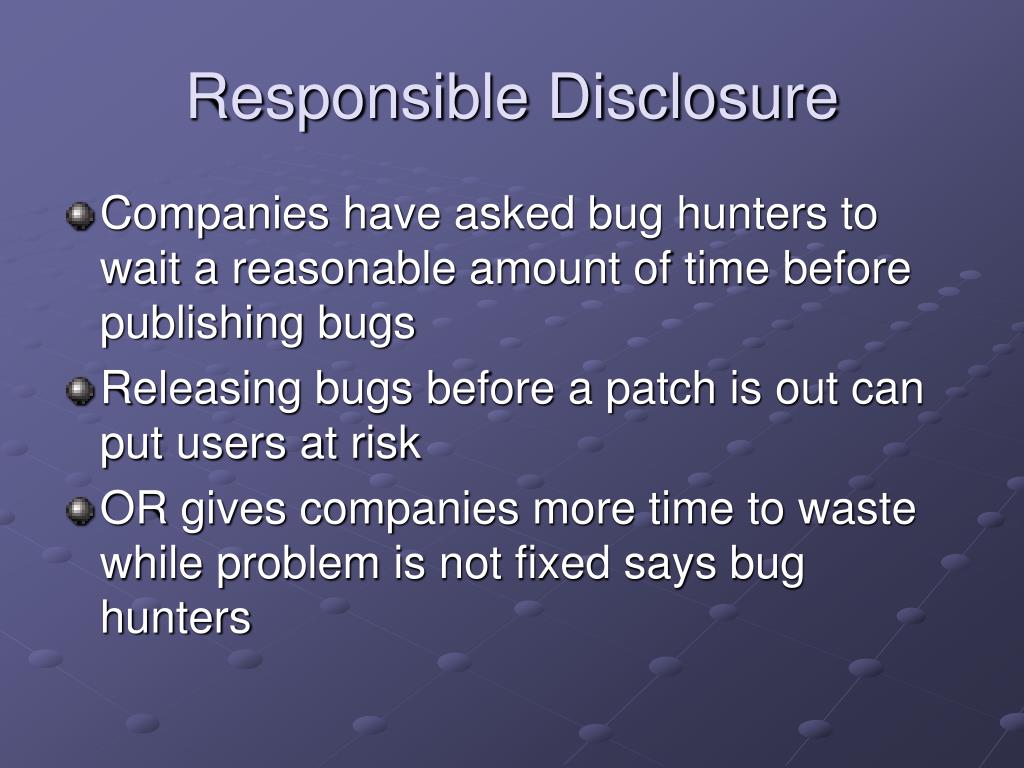 Responsible Disclosure

Companies have asked bug hunters to wait a reasonable amount of time before publishing bugs

Releasing bugs before a patch is out can put users at risk

OR gives companies more time to waste while problem is not fixed says bug hunters